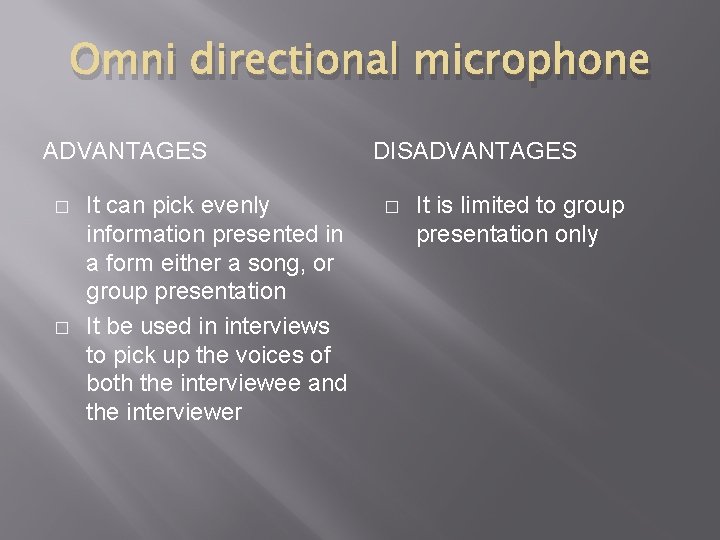 Omni directional microphone

ADVANTAGES

□ It can pick evenly information presented in a form either a song, or group presentation

□ It be used in interviews to pick up the voices of both the interviewee and the interviewer

DISADVANTAGES

□ It is limited to group presentation only